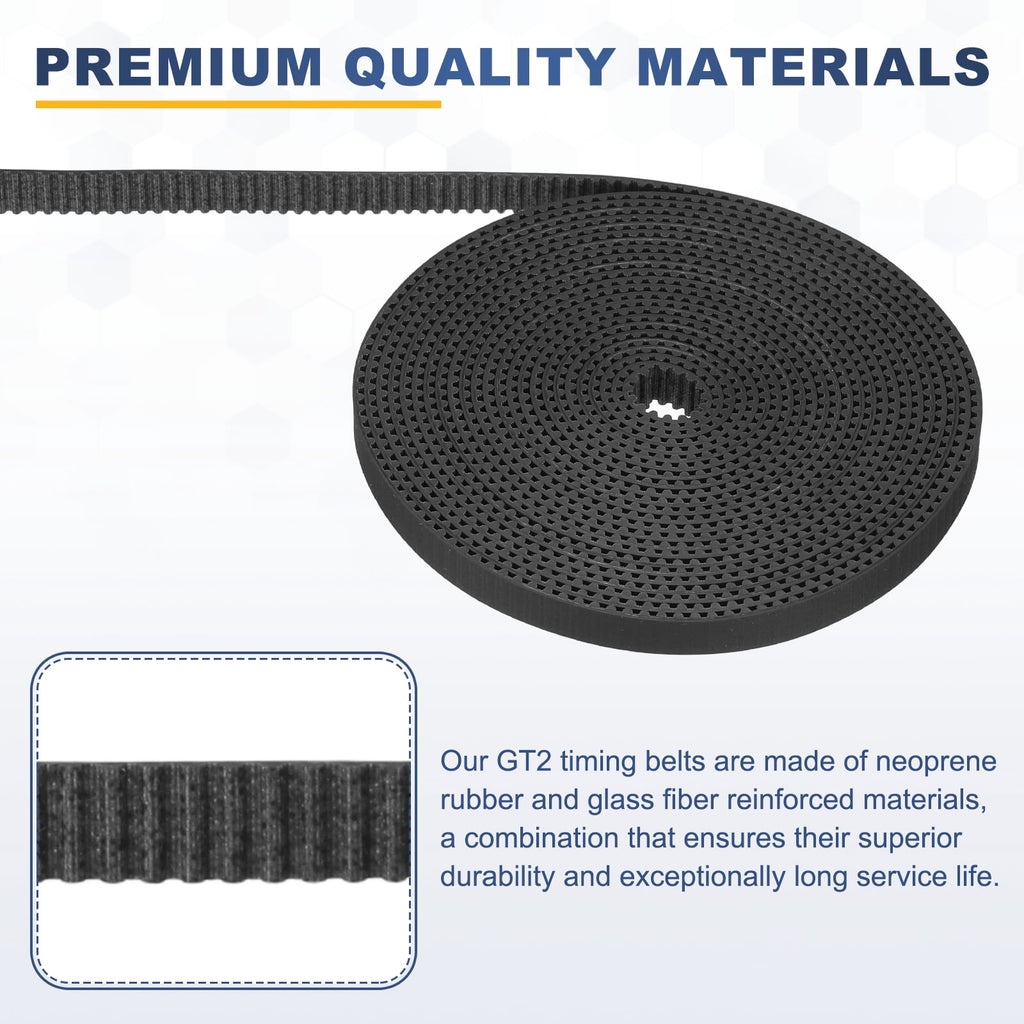 PREMIUM QUALITY MATERIALS

Our GT2 timing belts are made of neoprene rubber and glass fiber reinforced materials, a combination that ensures their superior durability and exceptionally long service life.